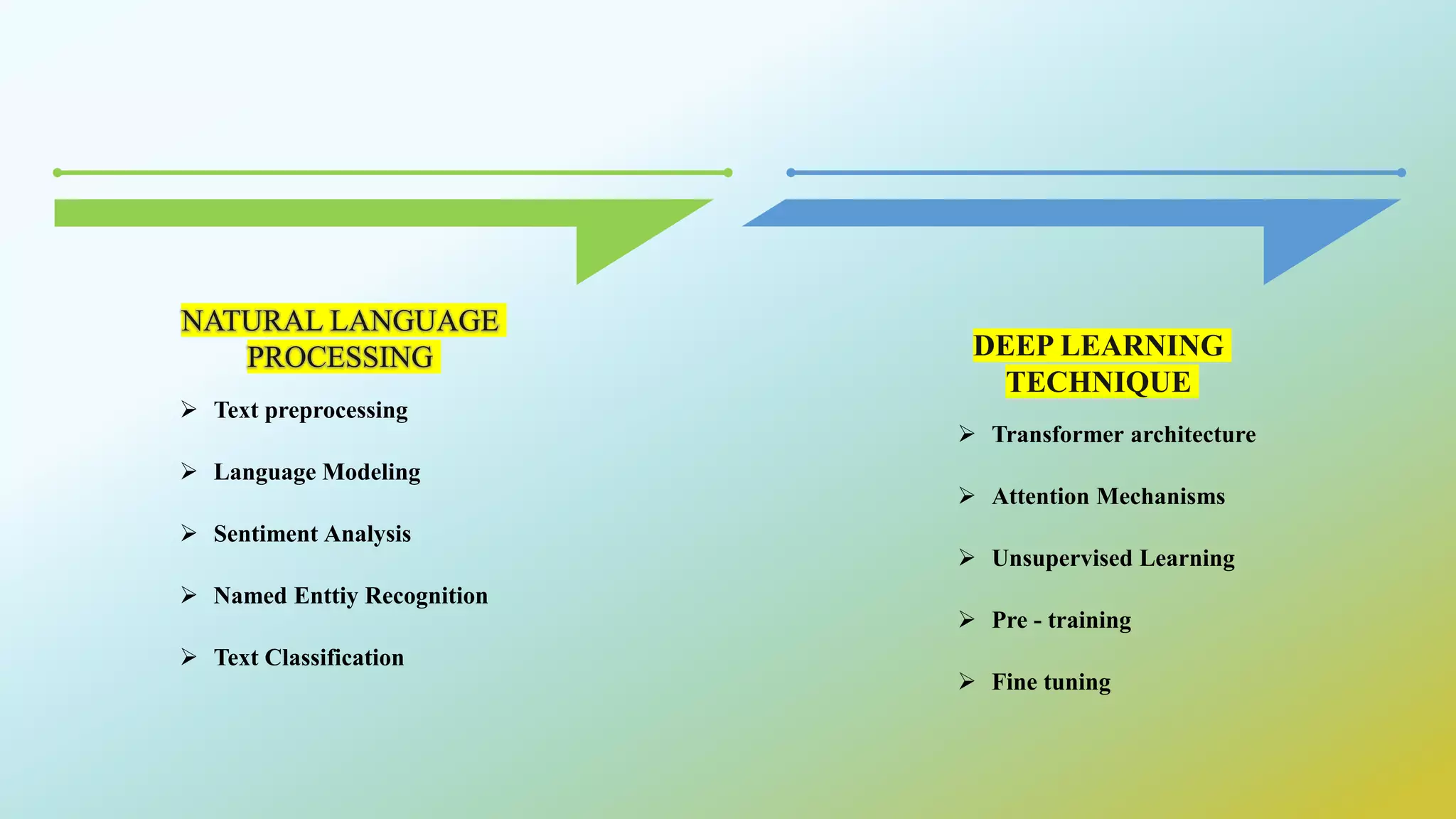 NATURAL LANGUAGE PROCESSING

➢ Text preprocessing

➢ Language Modeling

➢ Sentiment Analysis

➢ Named Enttiy Recognition

➢ Text Classification

DEEP LEARNING TECHNIQUE

➢ Transformer architecture

➢ Attention Mechanisms

➢ Unsupervised Learning

➢ Pre - training

➢ Fine tuning